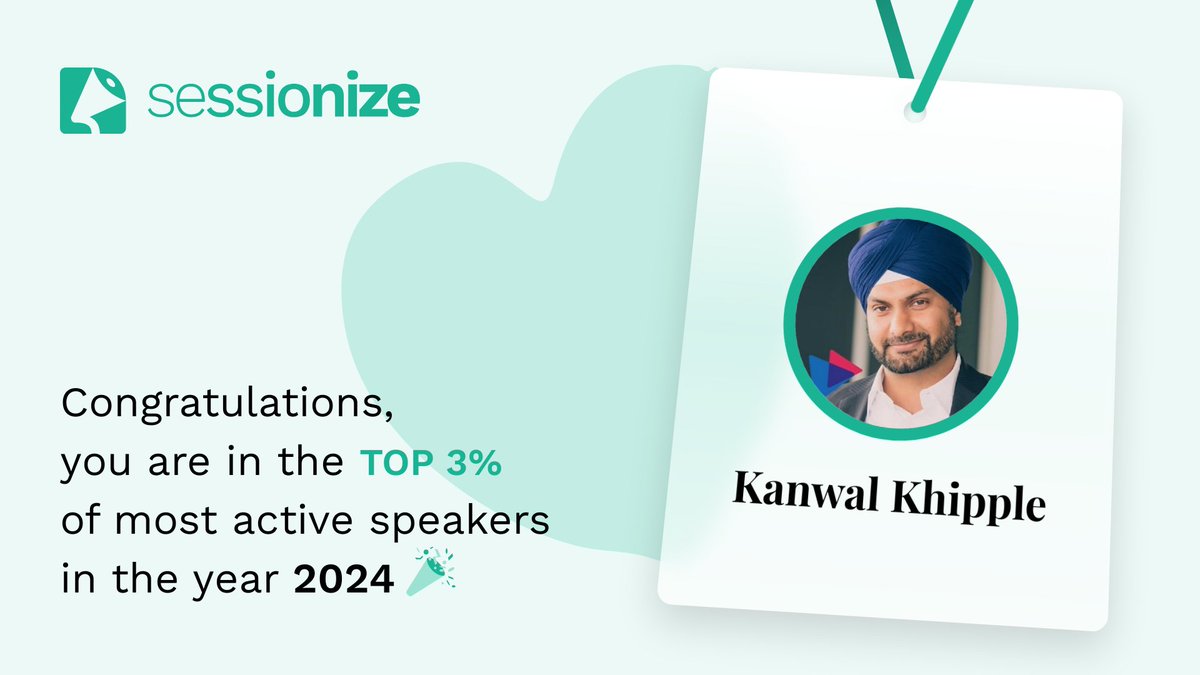 sessionize

Congratulations, you are in the TOP 3% of most active speakers in the year 2024

Kanwal Khipple